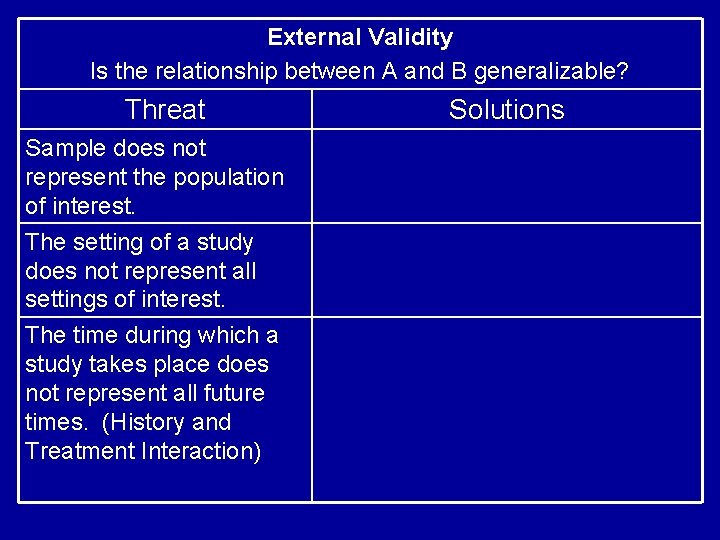 External Validity
Is the relationship between A and B generalizable?

| Threat | Solutions |
|---|---|
| Sample does not represent the population of interest. | |
| The setting of a study does not represent all settings of interest. | |
| The time during which a study takes place does not represent all future times. (History and Treatment Interaction) | |